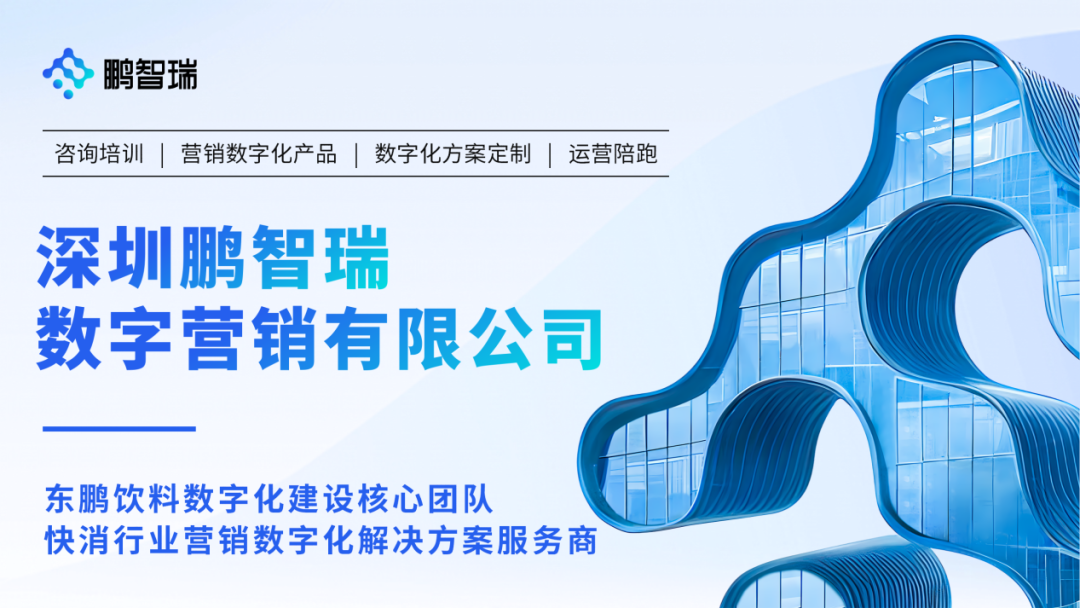 鹏智瑞

咨询培训 | 营销数字化产品 | 数字化方案定制 | 运营陪跑

深圳鹏智瑞
数字营销有限公司

东鹏饮料数字化建设核心团队
快消行业营销数字化解决方案服务商